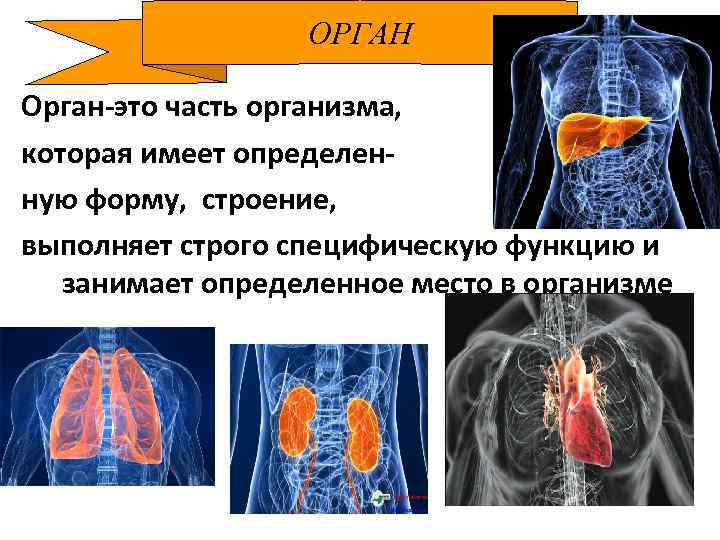 ОРГАН

Орган-это часть организма, которая имеет определенную форму, строение, выполняет строго специфическую функцию и занимает определенное место в организме